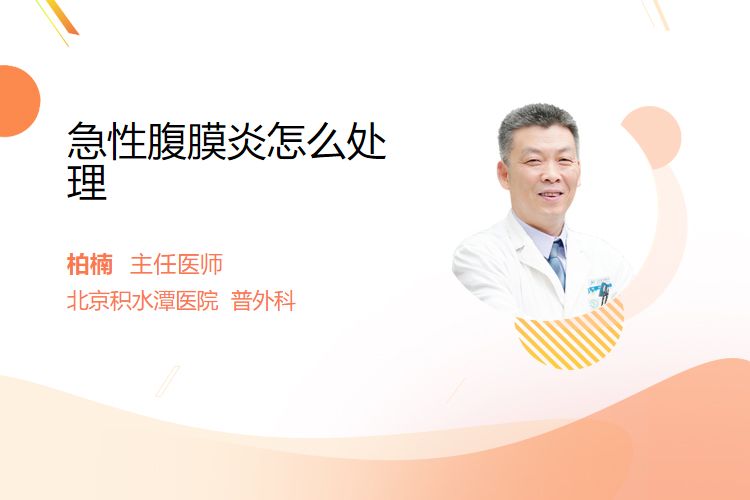 急性腹膜炎怎么处理

柏楠 主任医师
北京积水潭医院 普外科